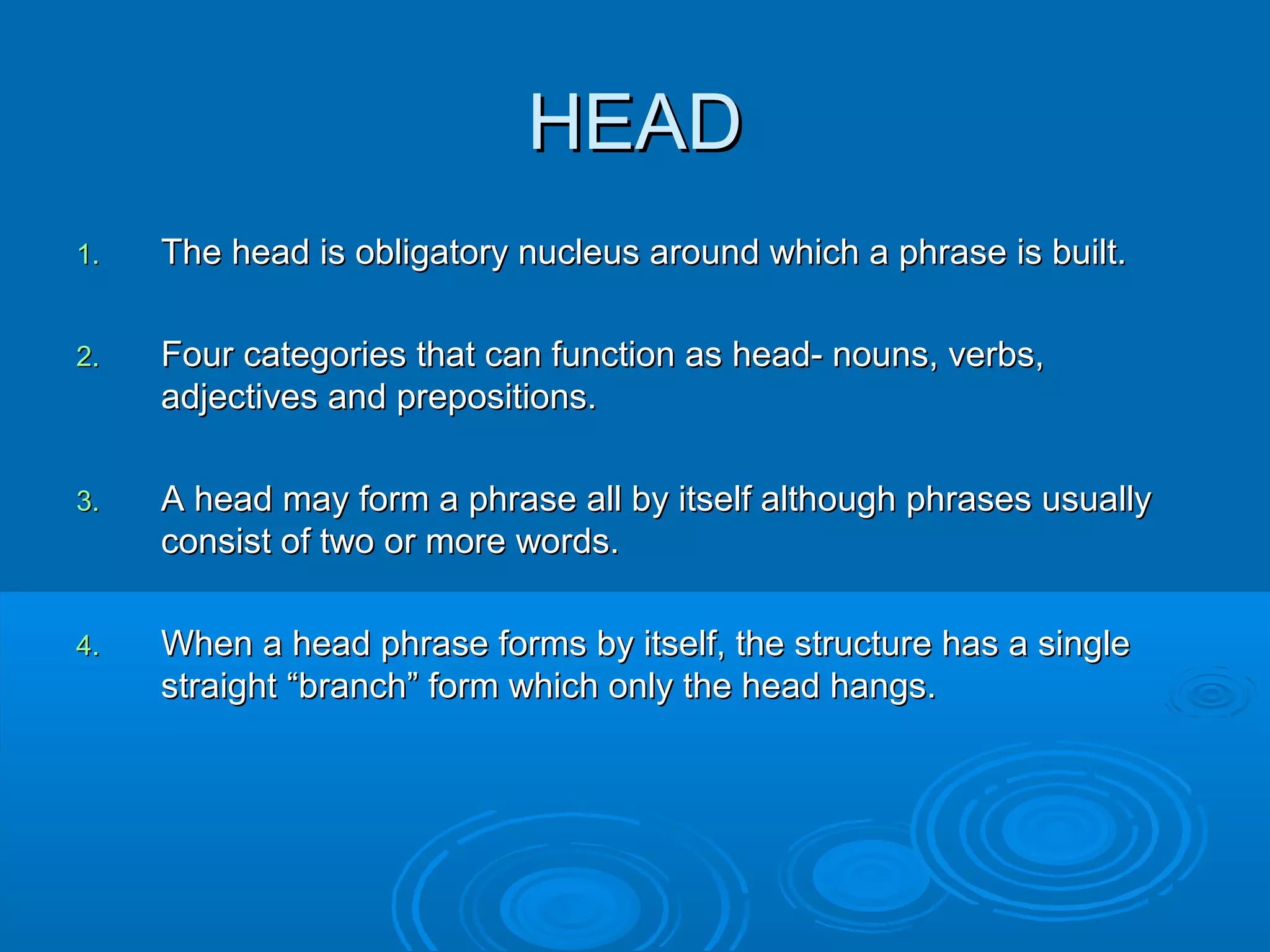 HEAD

1. The head is obligatory nucleus around which a phrase is built.

2. Four categories that can function as head- nouns, verbs, adjectives and prepositions.

3. A head may form a phrase all by itself although phrases usually consist of two or more words.

4. When a head phrase forms by itself, the structure has a single straight “branch” form which only the head hangs.